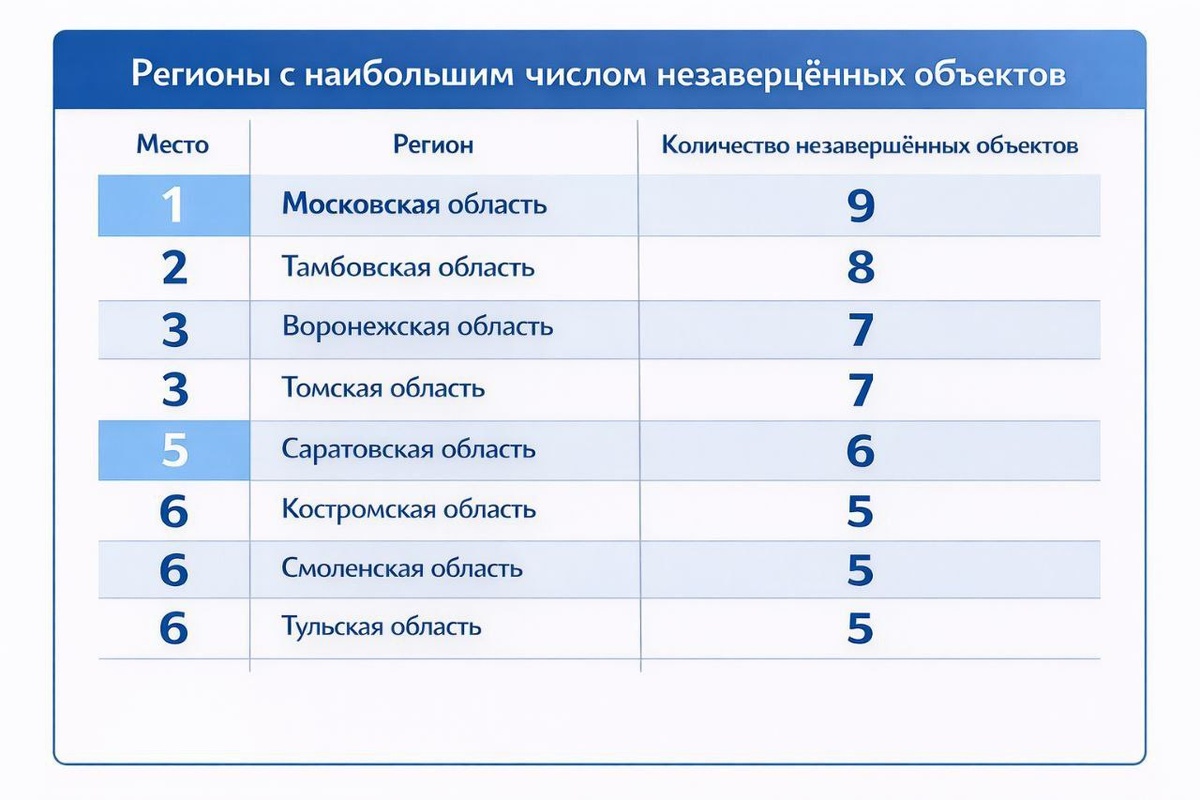 Регионы с наибольшим числом незаверцённых объектов

| Место | Регион | Количество незавершённых объектов |
|---|---|---|
| 1 | Московская область | 9 |
| 2 | Тамбовская область | 8 |
| 3 | Воронежская область | 7 |
| 3 | Томская область | 7 |
| 5 | Саратовская область | 6 |
| 6 | Костромская область | 5 |
| 6 | Смоленская область | 5 |
| 6 | Тульская область | 5 |